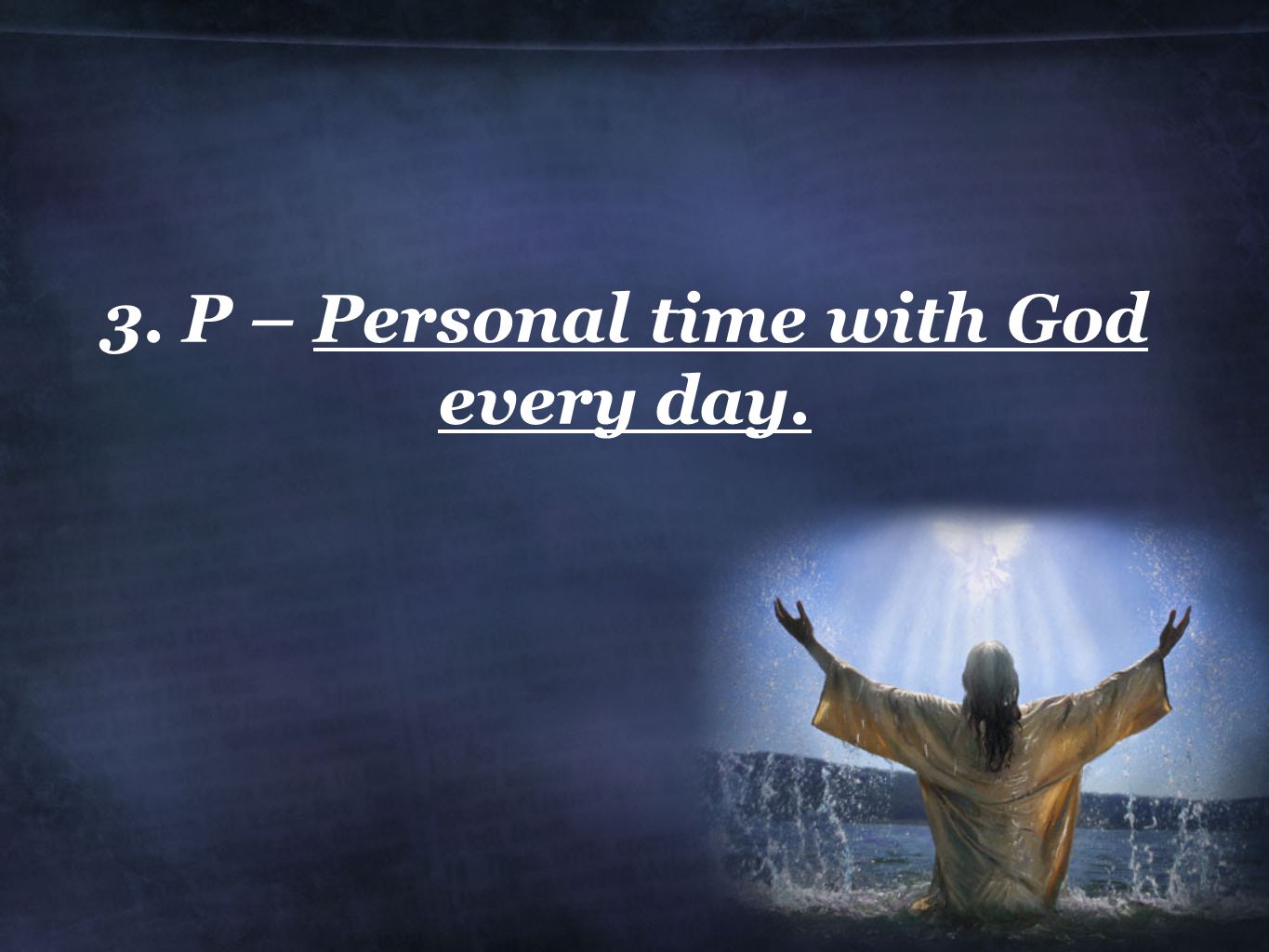 3. P – Personal time with God every day.